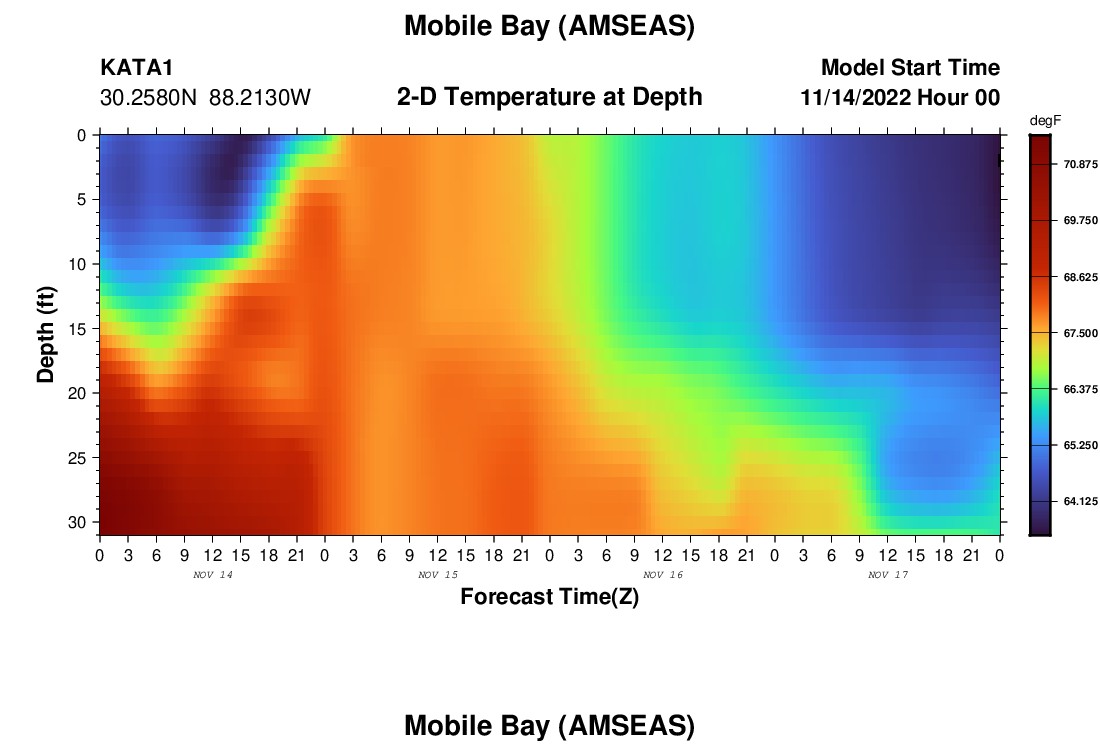 Mobile Bay (AMSEAS)

KATA1
30.2580N 88.2130W

2-D Temperature at Depth

Model Start Time
11/14/2022 Hour 00

degF
70.875
69.750
68.625
67.500
66.375
65.250
64.125

Depth (ft)
0
5
10
15
20
25
30

0 3 6 9 12 15 18 21 0 3 6 9 12 15 18 21 0 3 6 9 12 15 18 21 0 3 6 9 12 15 18 21 0
NOV 14
NOV 15
NOV 16
NOV 17

Forecast Time(Z)

Mobile Bay (AMSEAS)